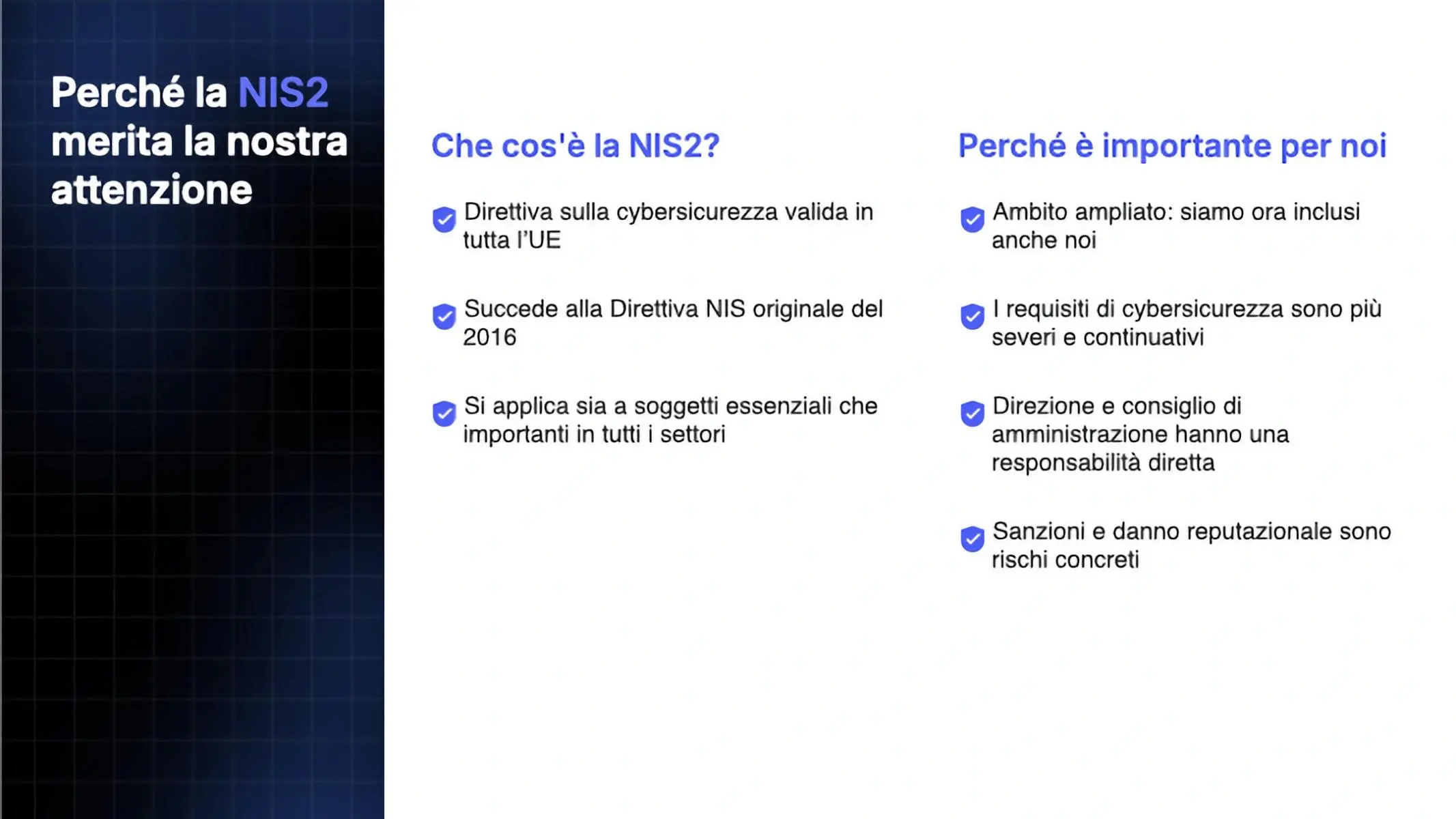 Perché la NIS2 merita la nostra attenzione

Che cos'è la NIS2?

Direttiva sulla cybersicurezza valida in tutta l'UE

Succede alla Direttiva NIS originale del 2016

Si applica sia a soggetti essenziali che importanti in tutti i settori

Perché è importante per noi

Ambito ampliato: siamo ora inclusi anche noi

I requisiti di cybersicurezza sono più severi e continuativi

Direzione e consiglio di amministrazione hanno una responsabilità diretta

Sanzioni e danno reputazionale sono rischi concreti